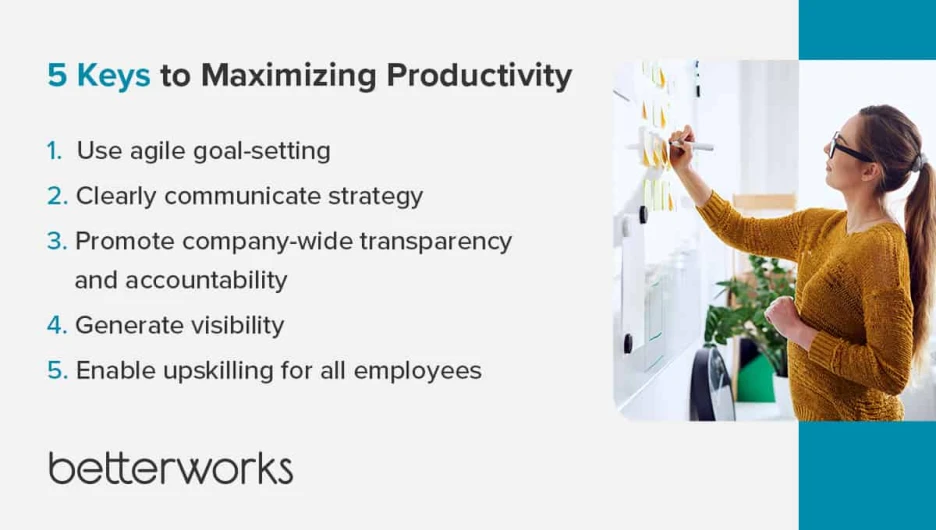 5 Keys to Maximizing Productivity

1. Use agile goal-setting
2. Clearly communicate strategy
3. Promote company-wide transparency and accountability
4. Generate visibility
5. Enable upskilling for all employees

betterworks